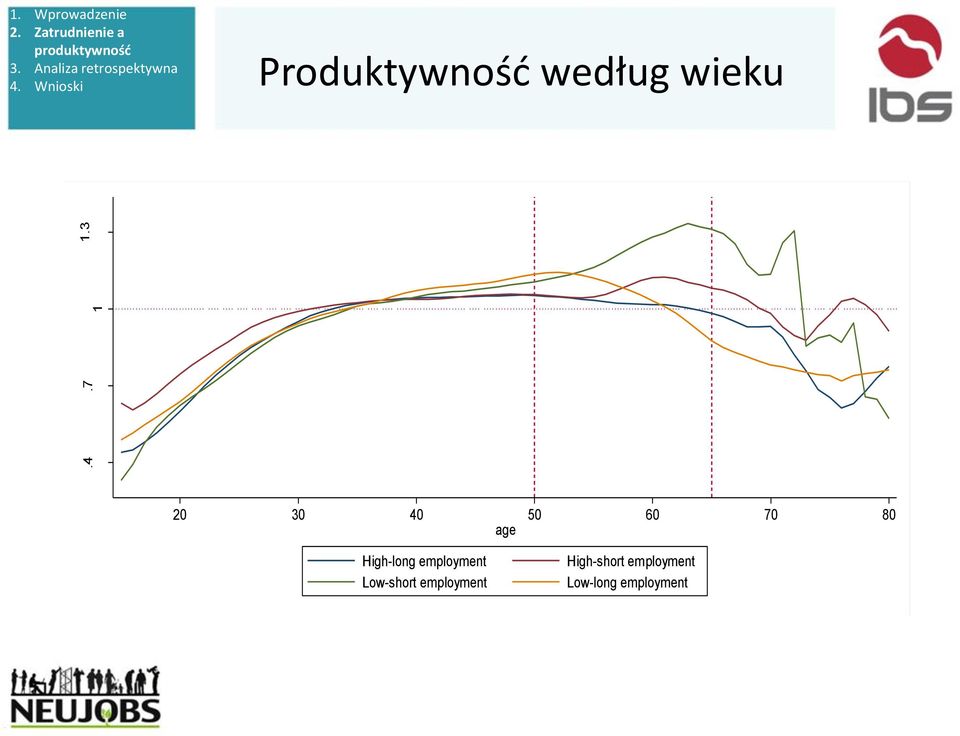 1. Wprowadzenie
2. Zatrudnienie a produktywność
3. Analiza retrospektywna
4. Wnioski

Produktywność według wieku

ibs

1.3
1
.7
.4

20 30 40 50 60 70 80
age

High-long employment
High-short employment
Low-short employment
Low-long employment

NEUJOBS